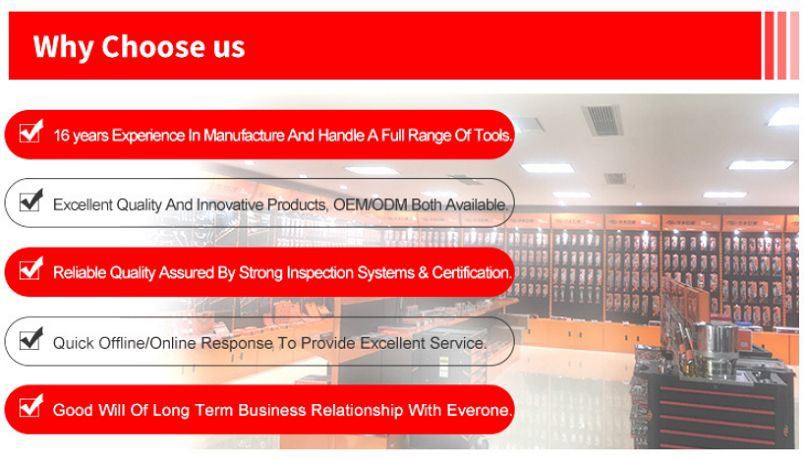 Why Choose us

16 years Experience In Manufacture And Handle A Full Range Of Tools.

Excellent Quality And Innovative Products, OEM/ODM Both Available.

Reliable Quality Assured By Strong Inspection Systems & Certification.

Quick Offline/Online Response To Provide Excellent Service.

Good Will Of Long Term Business Relationship With Everone.